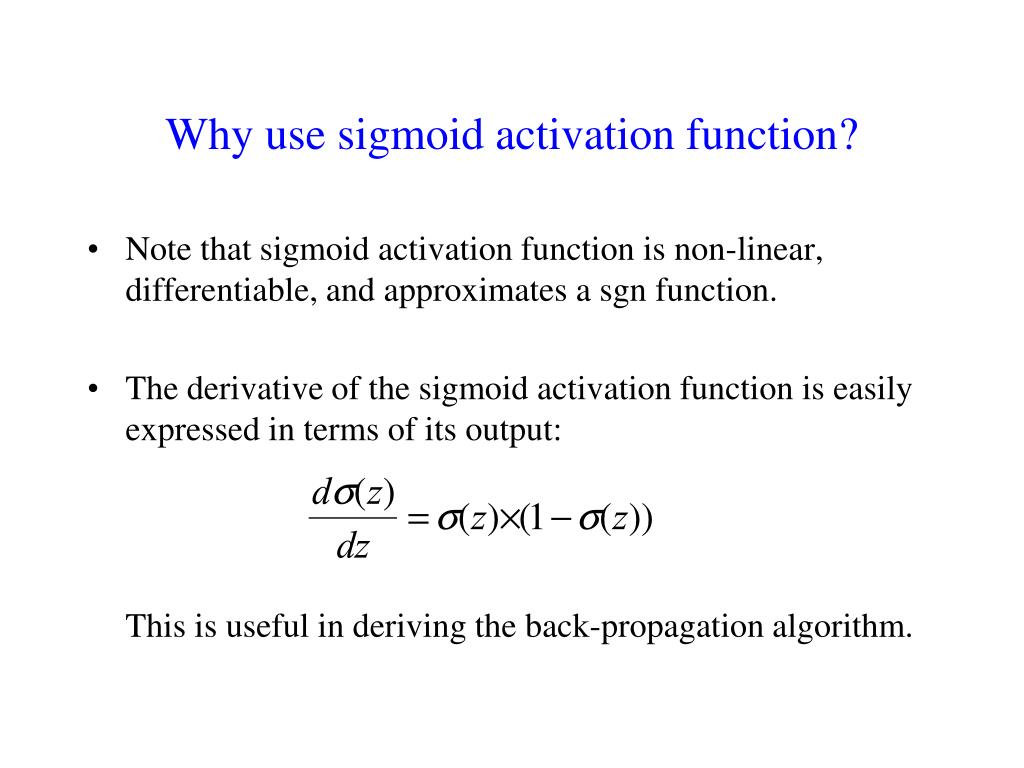 Why use sigmoid activation function?

• Note that sigmoid activation function is non-linear, differentiable, and approximates a sgn function.

• The derivative of the sigmoid activation function is easily expressed in terms of its output:

$\frac{d\sigma(z)}{dz} = \sigma(z) \times (1 - \sigma(z))$

This is useful in deriving the back-propagation algorithm.